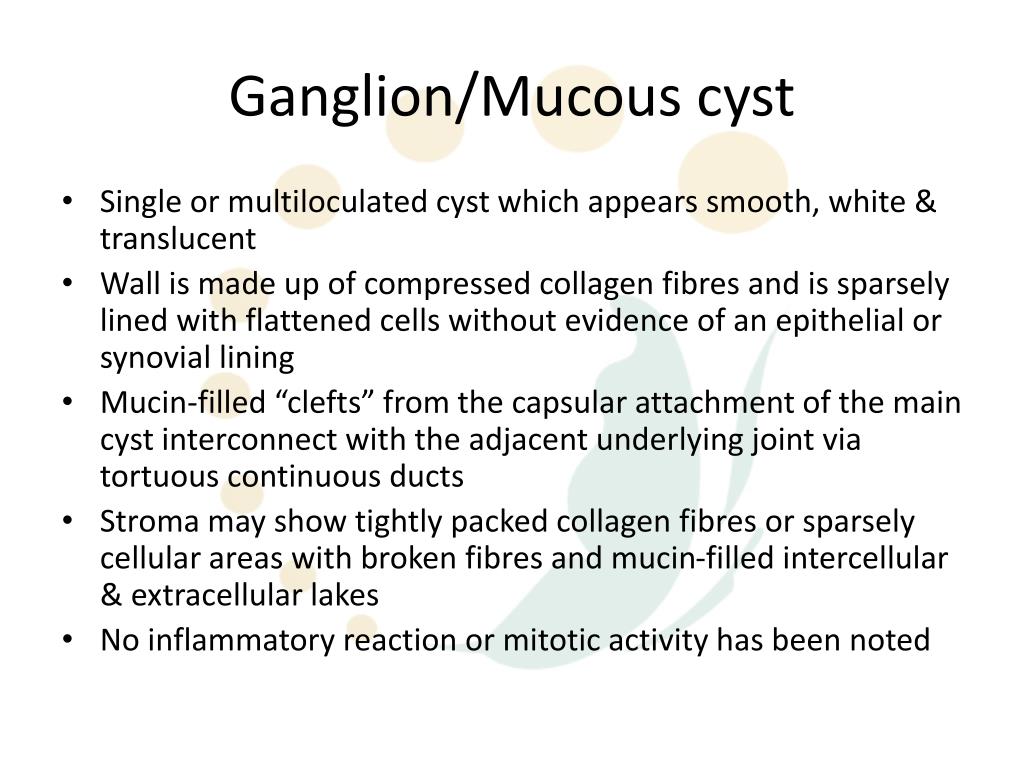 Ganglion/Mucous cyst

• Single or multiloculated cyst which appears smooth, white & translucent
• Wall is made up of compressed collagen fibres and is sparsely lined with flattened cells without evidence of an epithelial or synovial lining
• Mucin-filled “clefts” from the capsular attachment of the main cyst interconnect with the adjacent underlying joint via tortuous continuous ducts
• Stroma may show tightly packed collagen fibres or sparsely cellular areas with broken fibres and mucin-filled intercellular & extracellular lakes
• No inflammatory reaction or mitotic activity has been noted